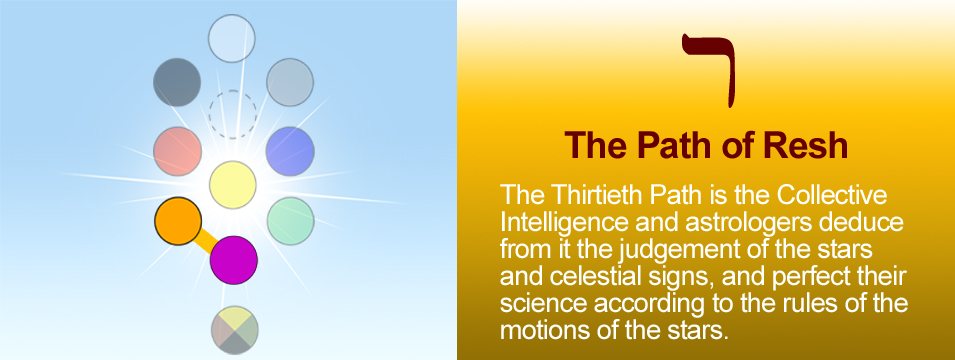 ר

The Path of Resh

The Thirtieth Path is the Collective Intelligence and astrologers deduce from it the judgement of the stars and celestial signs, and perfect their science according to the rules of the motions of the stars.